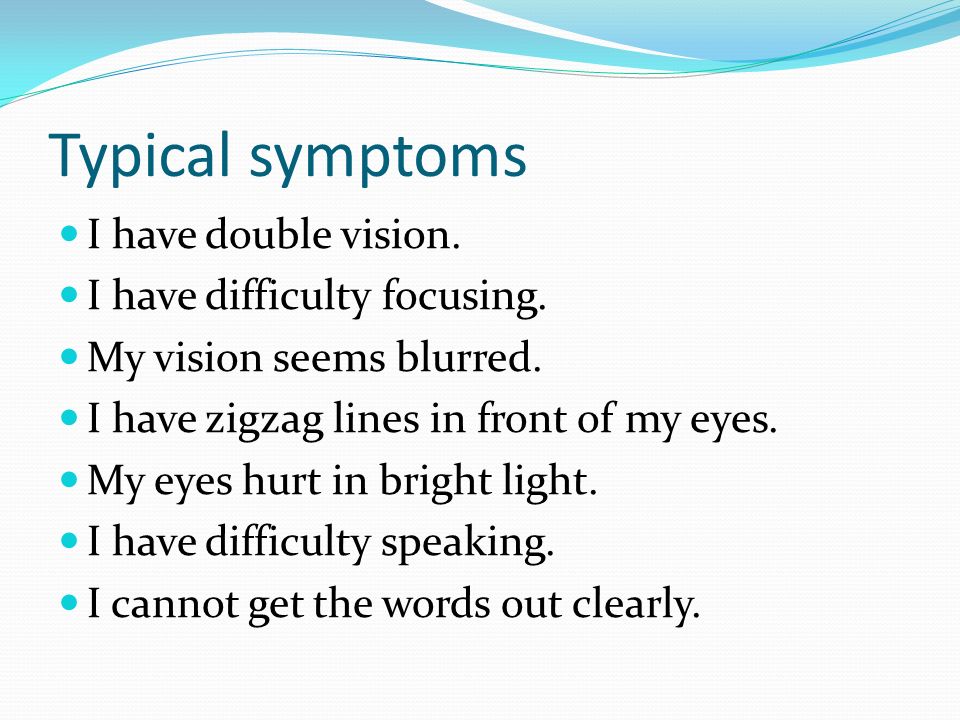 Typical symptoms

- I have double vision.
- I have difficulty focusing.
- My vision seems blurred.
- I have zigzag lines in front of my eyes.
- My eyes hurt in bright light.
- I have difficulty speaking.
- I cannot get the words out clearly.